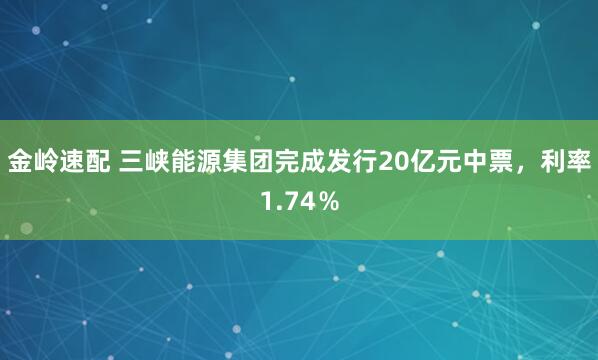 金岭速配 三峡能源集团完成发行20亿元中票，利率1.74％